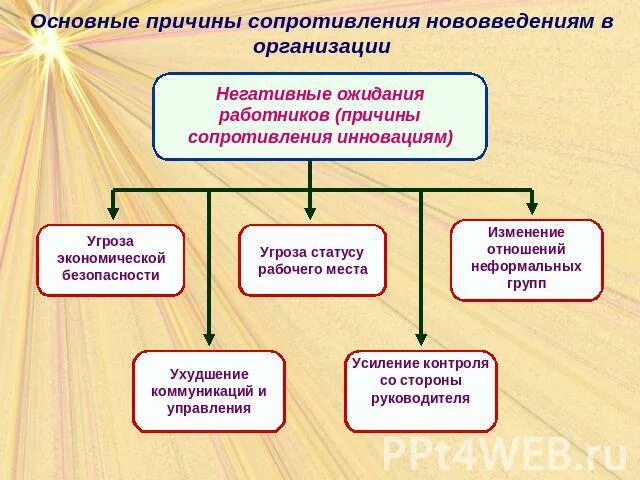 Основные причины сопротивления нововведениям в организации

Негативные ожидания работников (причины сопротивления инновациям)

Угроза экономической безопасности

Угроза статусу рабочего места

Изменение отношений неформальных групп

Ухудшение коммуникаций и управления

Усиление контроля со стороны руководителя

PPt4WEB.ru